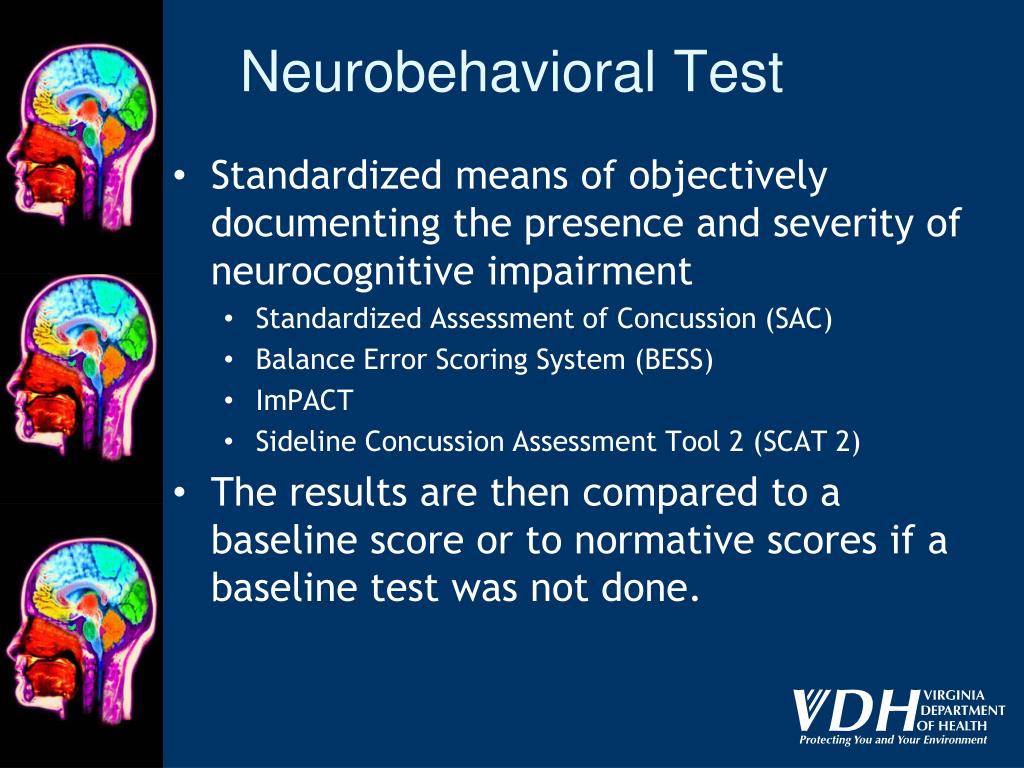 Neurobehavioral Test

• Standardized means of objectively documenting the presence and severity of neurocognitive impairment
  • Standardized Assessment of Concussion (SAC)
  • Balance Error Scoring System (BESS)
  • ImPACT
  • Sideline Concussion Assessment Tool 2 (SCAT 2)
• The results are then compared to a baseline score or to normative scores if a baseline test was not done.

VDH VIRGINIA DEPARTMENT OF HEALTH
Protecting You and Your Environment